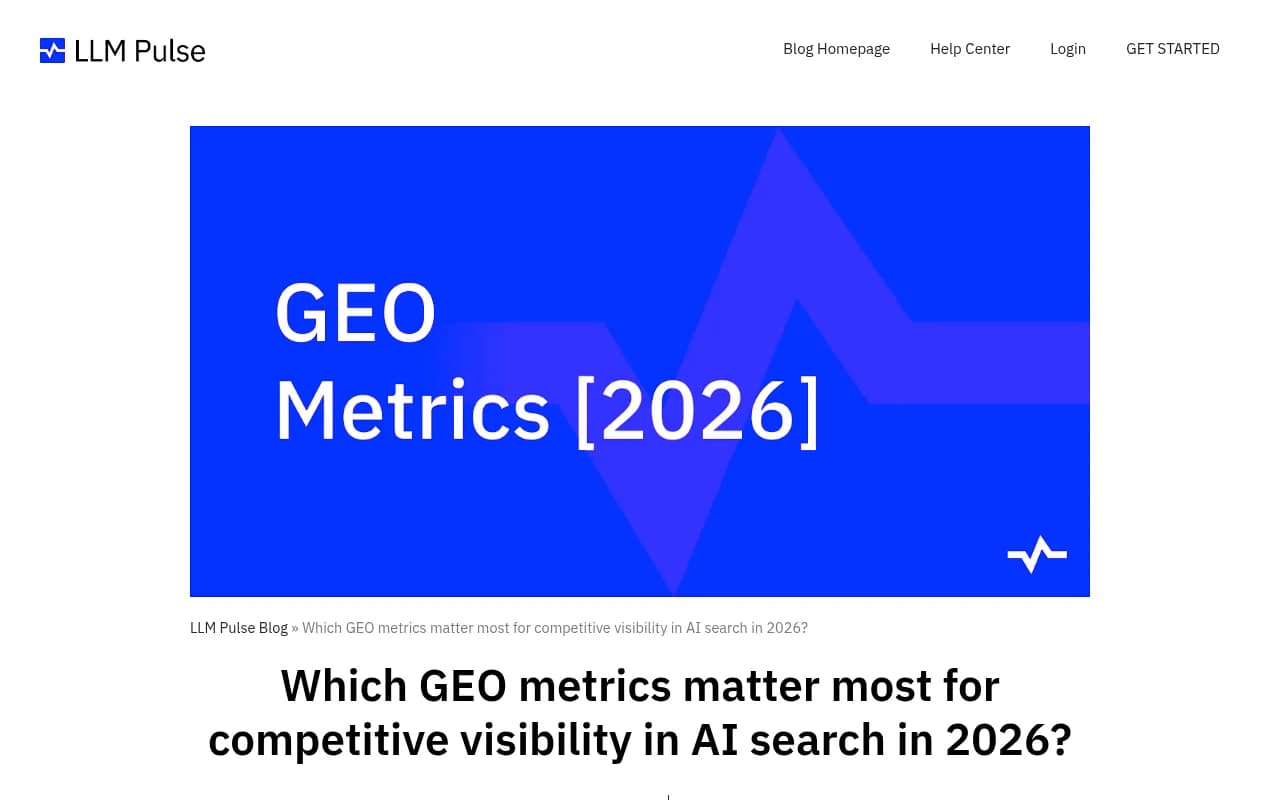 LLM Pulse

Blog Homepage Help Center Login GET STARTED

GEO
Metrics [2026]

LLM Pulse Blog » Which GEO metrics matter most for competitive visibility in AI search in 2026?

Which GEO metrics matter most for competitive visibility in AI search in 2026?